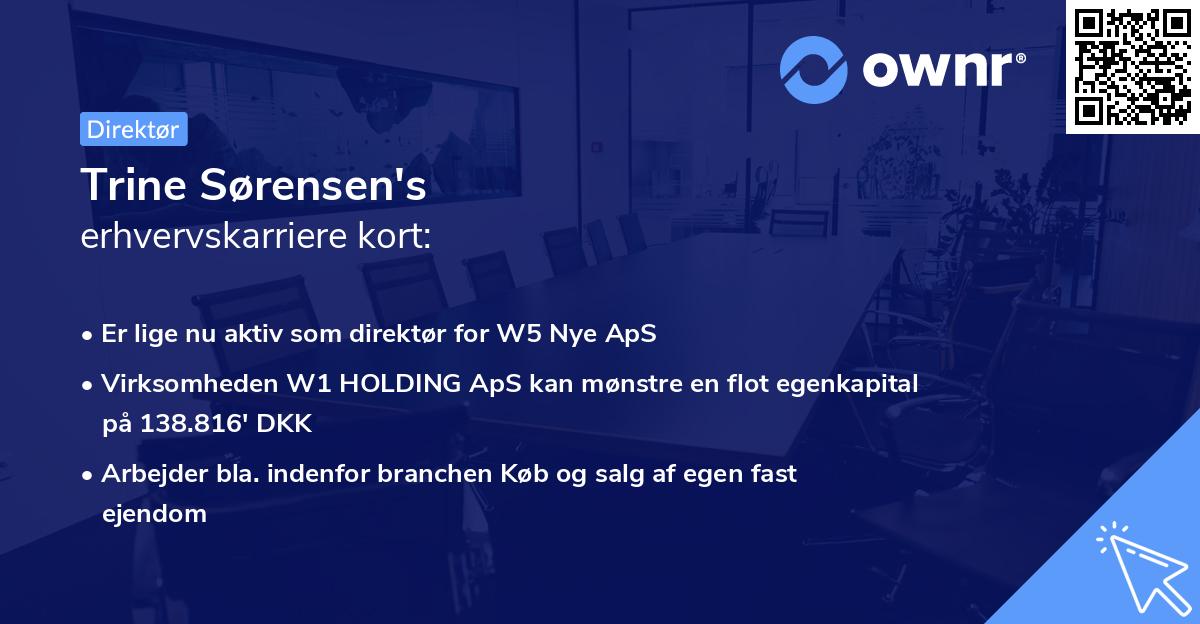 ownr®

Direktør

Trine Sørensen's
erhvervskarriere kort:

• Er lige nu aktiv som direktør for W5 Nye ApS

• Virksomheden W1 HOLDING ApS kan mønstre en flot egenkapital på 138.816' DKK

• Arbejder bla. indenfor branchen Køb og salg af egen fast ejendom